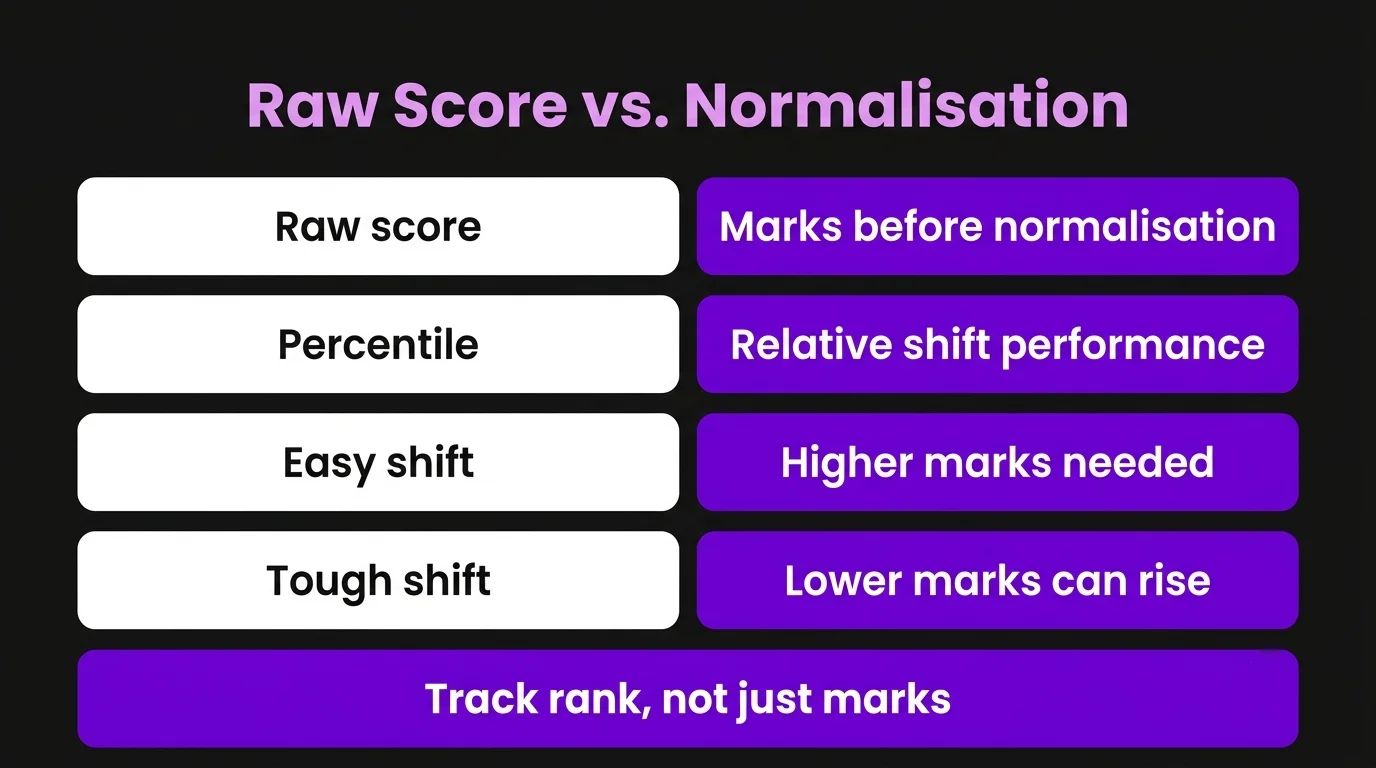 Raw Score vs. Normalisation

| Raw score | Marks before normalisation |
|---|---|
| Percentile | Relative shift performance |
| Easy shift | Higher marks needed |
| Tough shift | Lower marks can rise |

Track rank, not just marks